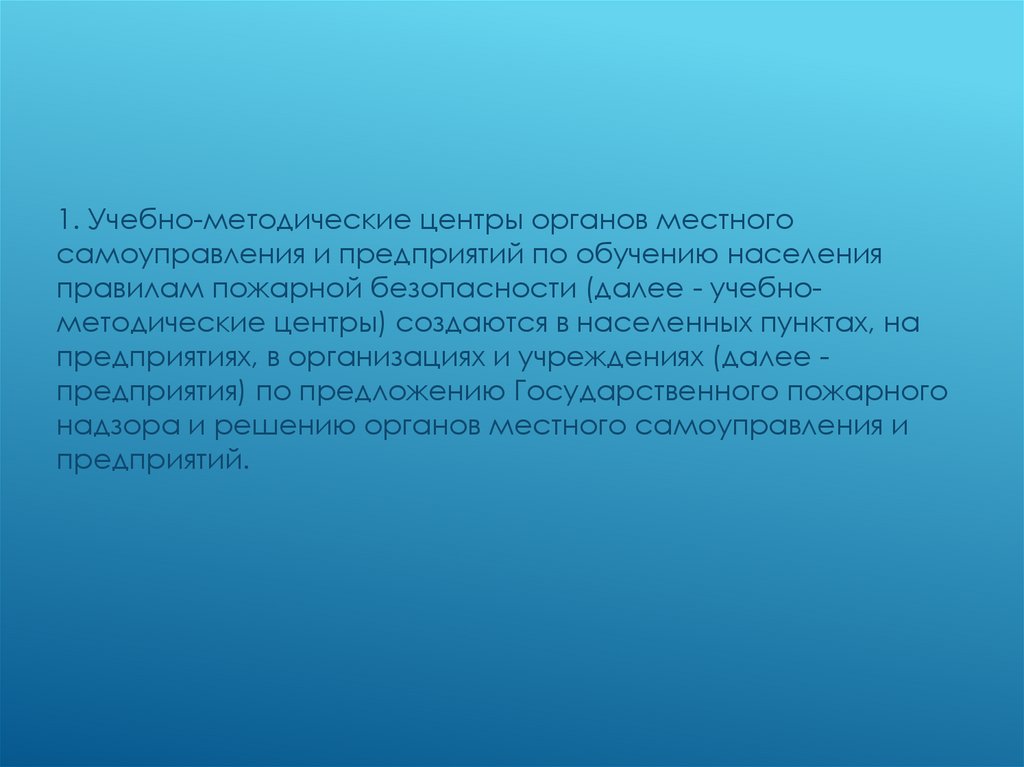 1. Учебно-методические центры органов местного самоуправления и предприятий по обучению населения правилам пожарной безопасности (далее - учебно-методические центры) создаются в населенных пунктах, на предприятиях, в организациях и учреждениях (далее - предприятия) по предложению Государственного пожарного надзора и решению органов местного самоуправления и предприятий.